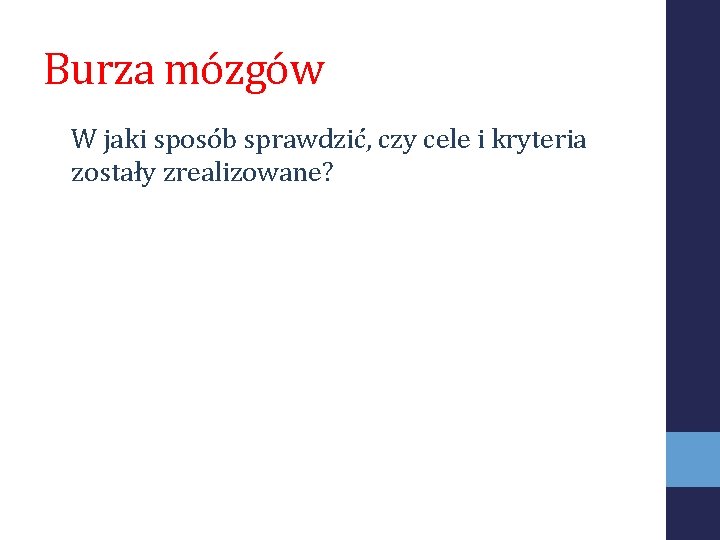 Burza mózgów

W jaki sposób sprawdzić, czy cele i kryteria zostały zrealizowane?